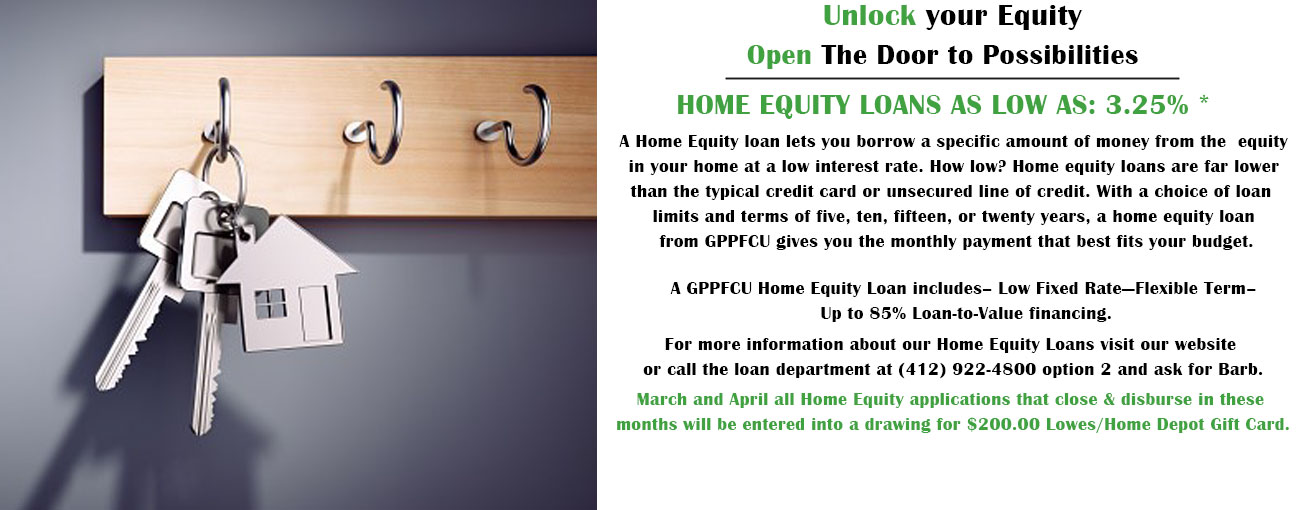 Unlock your Equity
Open The Door to Possibilities

HOME EQUITY LOANS AS LOW AS: 3.25% *

A Home Equity loan lets you borrow a specific amount of money from the equity in your home at a low interest rate. How low? Home equity loans are far lower than the typical credit card or unsecured line of credit. With a choice of loan limits and terms of five, ten, fifteen, or twenty years, a home equity loan from GPPFCU gives you the monthly payment that best fits your budget.

A GPPFCU Home Equity Loan includes– Low Fixed Rate—Flexible Term– Up to 85% Loan-to-Value financing.

For more information about our Home Equity Loans visit our website or call the loan department at (412) 922-4800 option 2 and ask for Barb.

March and April all Home Equity applications that close & disburse in these months will be entered into a drawing for $200.00 Lowes/Home Depot Gift Card.